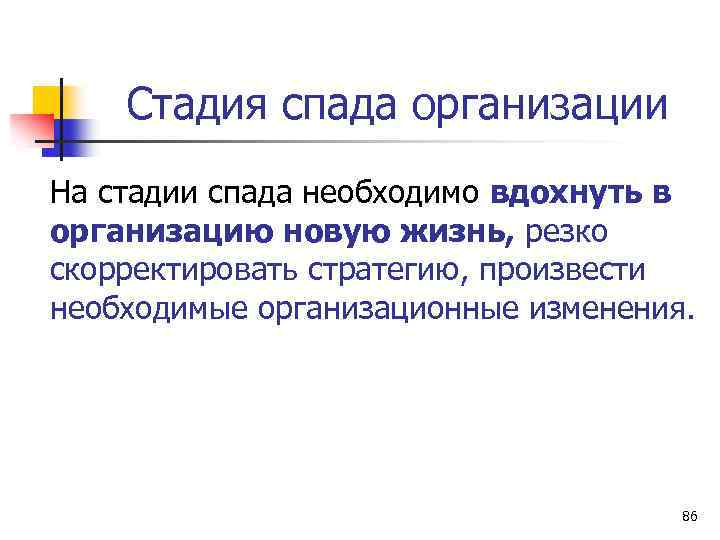 Стадия спада организации

На стадии спада необходимо вдохнуть в организацию новую жизнь, резко скорректировать стратегию, произвести необходимые организационные изменения.

86